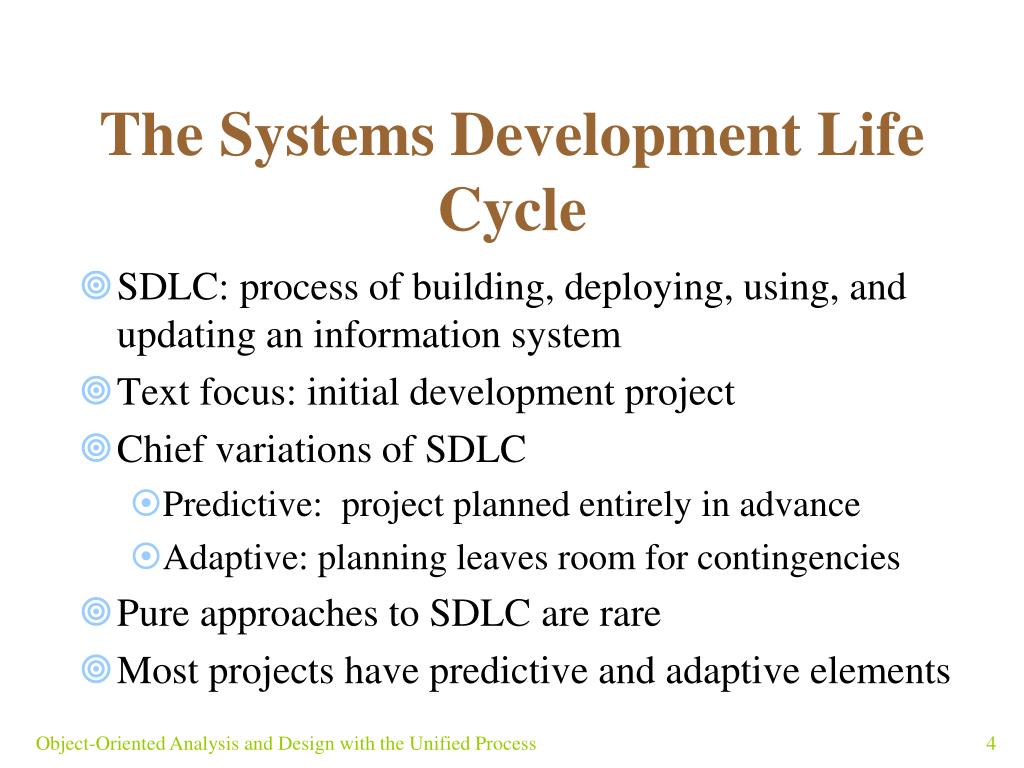 The Systems Development Life Cycle

SDLC: process of building, deploying, using, and updating an information system

Text focus: initial development project

Chief variations of SDLC

Predictive: project planned entirely in advance

Adaptive: planning leaves room for contingencies

Pure approaches to SDLC are rare

Most projects have predictive and adaptive elements

Object-Oriented Analysis and Design with the Unified Process

4